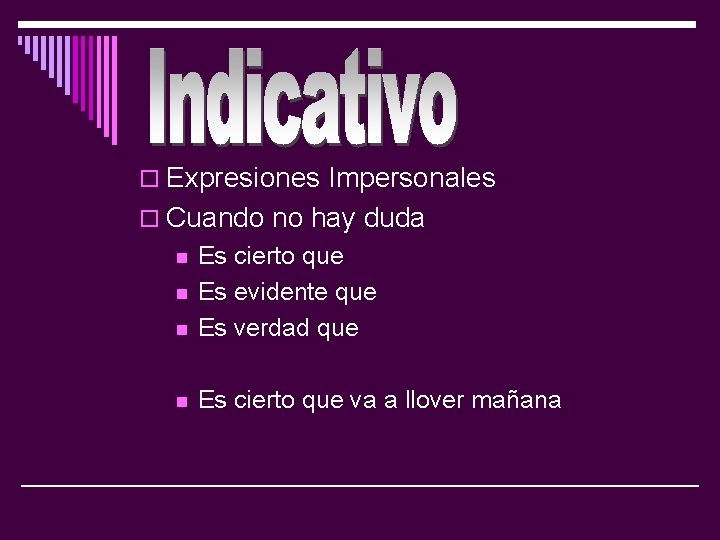 Indicativo

Expresiones Impersonales

Cuando no hay duda

Es cierto que

Es evidente que

Es verdad que

Es cierto que va a llover mañana